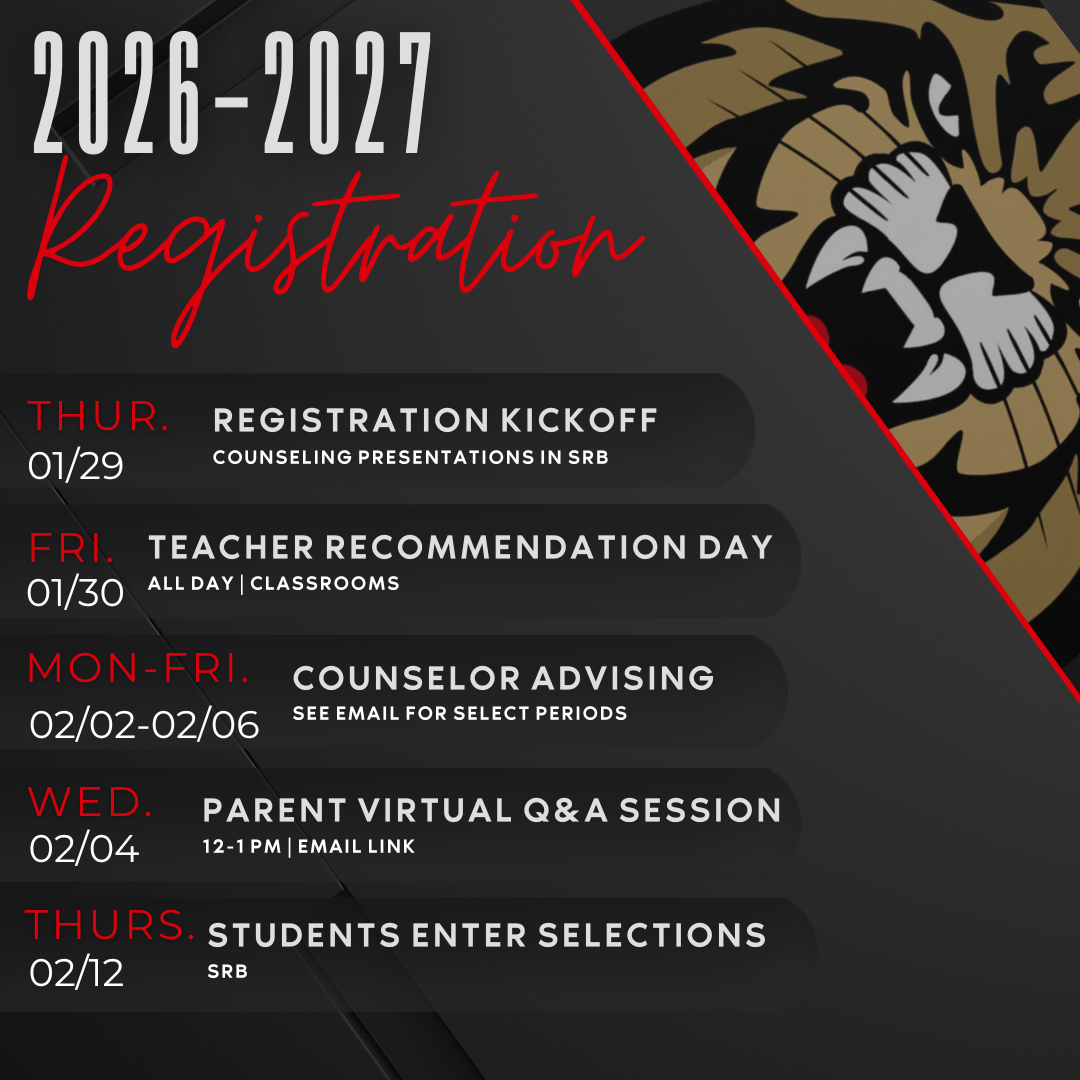 2026-2027
Registration

THUR.
01/29
REGISTRATION KICKOFF
COUNSELING PRESENTATIONS IN SRB

FRI.
01/30
TEACHER RECOMMENDATION DAY
ALL DAY | CLASSROOMS

MON-FRI.
02/02-02/06
COUNSELOR ADVISING
SEE EMAIL FOR SELECT PERIODS

WED.
02/04
PARENT VIRTUAL Q&A SESSION
12-1 PM | EMAIL LINK

THURS.
02/12
STUDENTS ENTER SELECTIONS
SRB